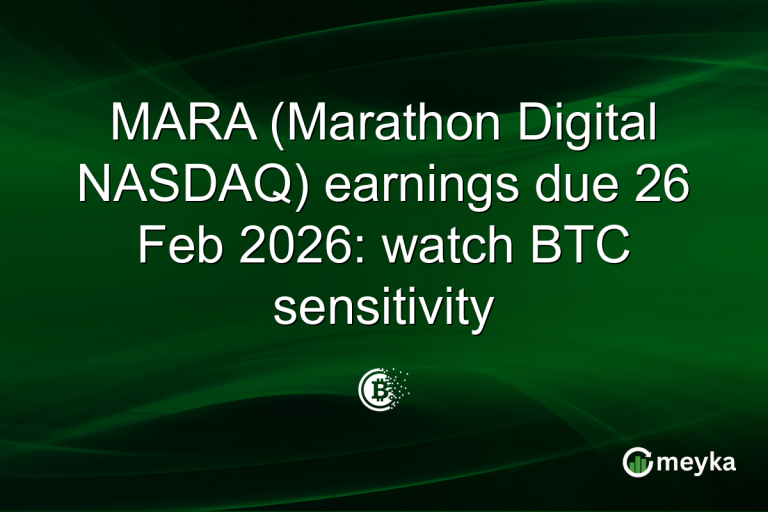 MARA (Marathon Digital NASDAQ) earnings due 26 Feb 2026: watch BTC sensitivity

meyka